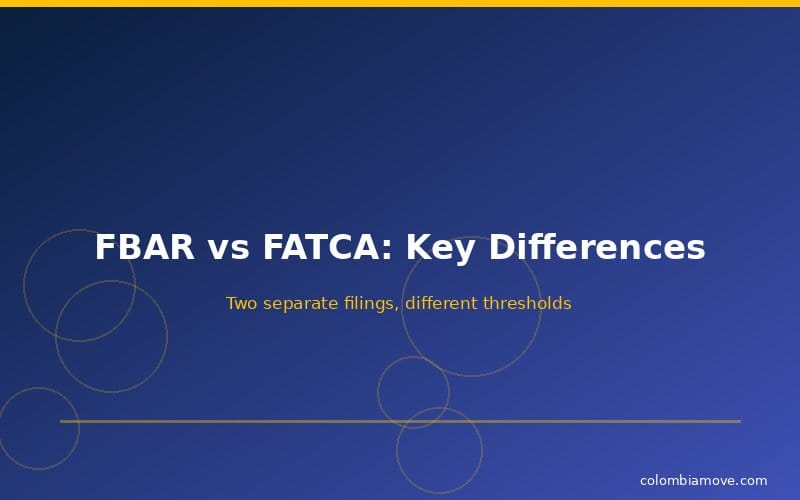 FBAR vs FATCA: Key Differences

Two separate filings, different thresholds

colombiamove.com